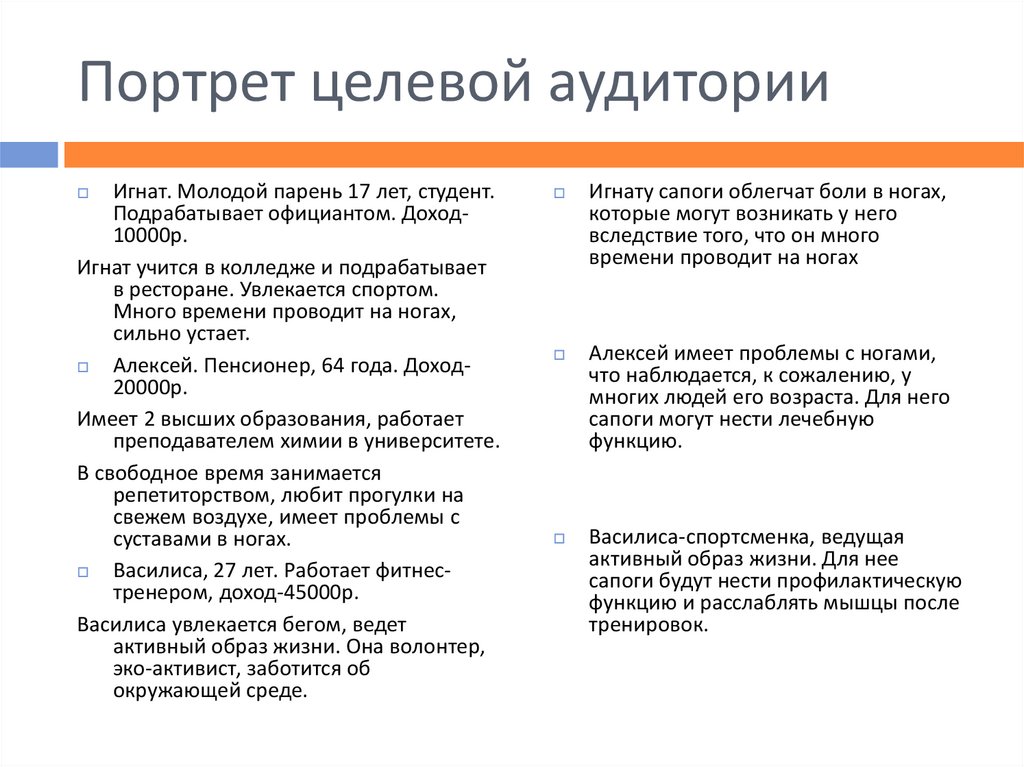 Портрет целевой аудитории

Игнат. Молодой парень 17 лет, студент. Подрабатывает официантом. Доход-10000р.

Игнат учится в колледже и подрабатывает в ресторане. Увлекается спортом. Много времени проводит на ногах, сильно устает.

Алексей. Пенсионер, 64 года. Доход-20000р.

Имеет 2 высших образования, работает преподавателем химии в университете.

В свободное время занимается репетиторством, любит прогулки на свежем воздухе, имеет проблемы с суставами в ногах.

Василиса, 27 лет. Работает фитнес-тренером, доход-45000р.

Василиса увлекается бегом, ведет активный образ жизни. Она волонтер, эко-активист, заботится об окружающей среде.

Игнату сапоги облегчат боли в ногах, которые могут возникать у него вследствие того, что он много времени проводит на ногах

Алексей имеет проблемы с ногами, что наблюдается, к сожалению, у многих людей его возраста. Для него сапоги могут нести лечебную функцию.

Василиса-спортсменка, ведущая активный образ жизни. Для нее сапоги будут нести профилактическую функцию и расслаблять мышцы после тренировок.